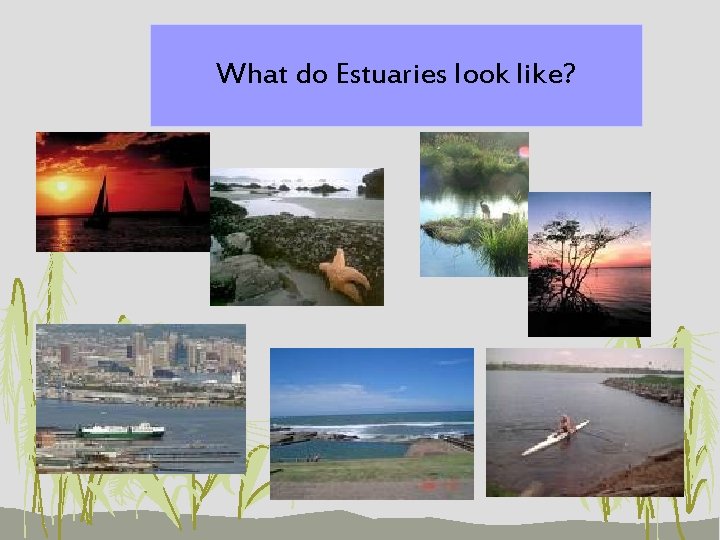 What do Estuaries look like?